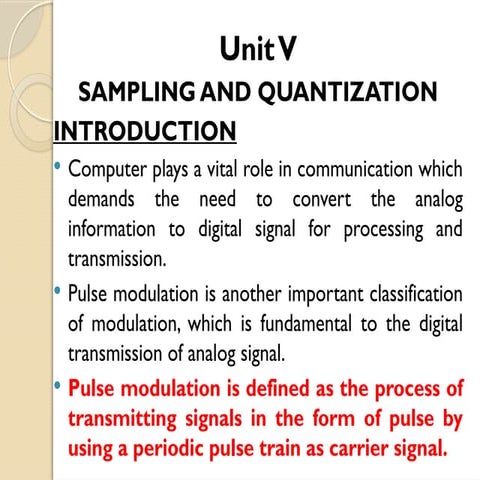 Unit V

SAMPLING AND QUANTIZATION

INTRODUCTION

• Computer plays a vital role in communication which demands the need to convert the analog information to digital signal for processing and transmission.

• Pulse modulation is another important classification of modulation, which is fundamental to the digital transmission of analog signal.

• Pulse modulation is defined as the process of transmitting signals in the form of pulse by using a periodic pulse train as carrier signal.